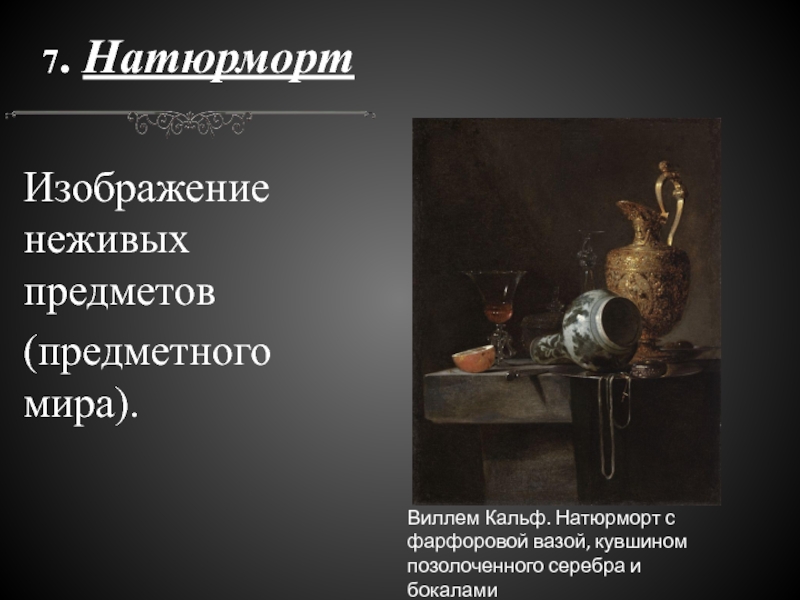 7. Натюрморт

Изображение неживых предметов (предметного мира).

Виллем Кальф. Натюрморт с фарфоровой вазой, кувшином позолоченного серебра и бокалами